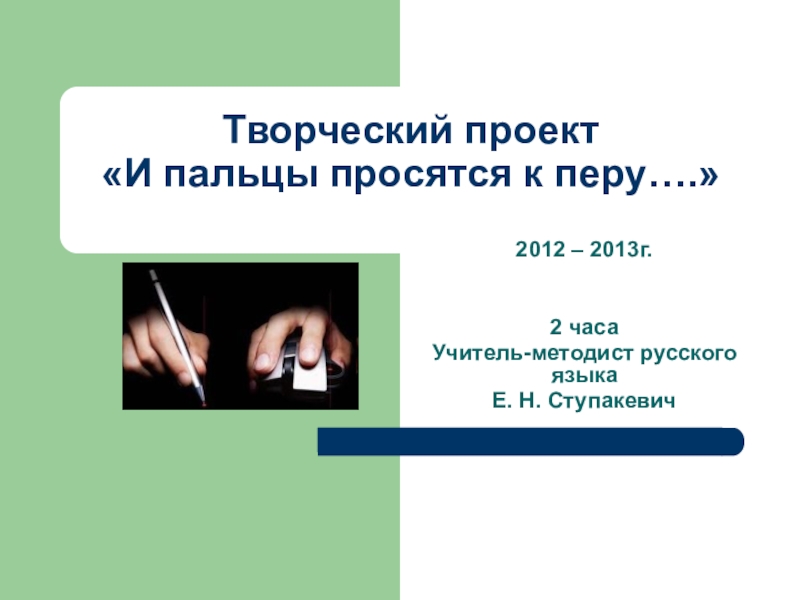 Творческий проект
«И пальцы просятся к перу….»

2012 – 2013г.

2 часа
Учитель-методист русского языка
Е. Н. Ступакевич